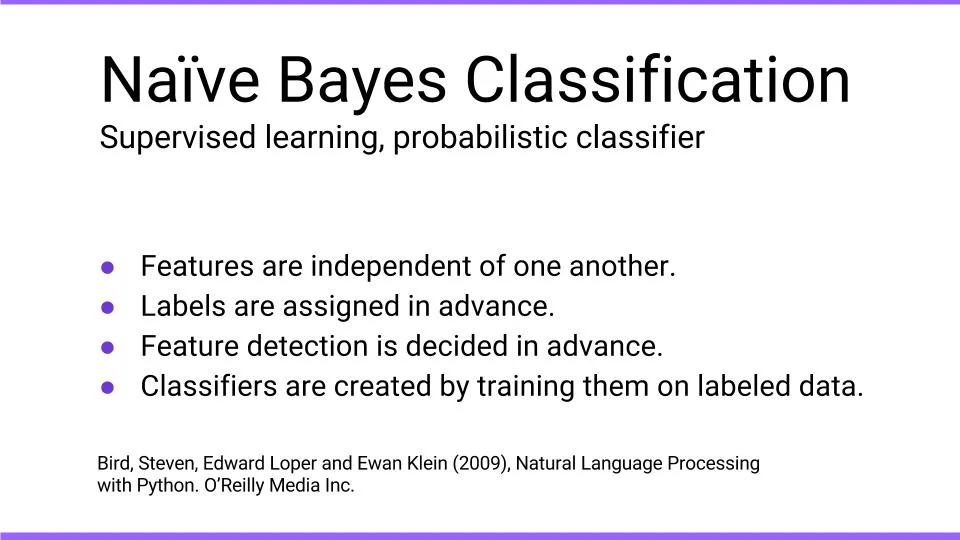 Naïve Bayes Classification
Supervised learning, probabilistic classifier

● Features are independent of one another.
● Labels are assigned in advance.
● Feature detection is decided in advance.
● Classifiers are created by training them on labeled data.

Bird, Steven, Edward Loper and Ewan Klein (2009), Natural Language Processing with Python. O'Reilly Media Inc.